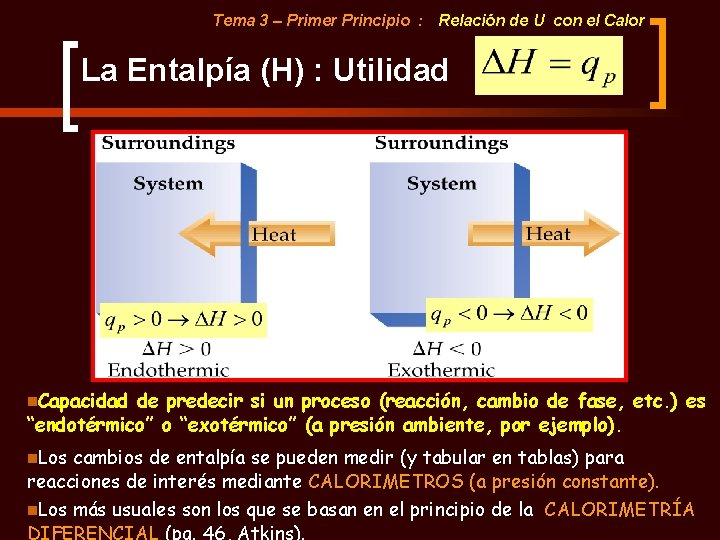 Tema 3 – Primer Principio : Relación de U con el Calor

La Entalpía (H) : Utilidad

$\Delta H = q_p$

Surroundings

System

Heat

$q_p > 0 \rightarrow \Delta H > 0$

$\Delta H > 0$
Endothermic

Surroundings

System

Heat

$q_p < 0 \rightarrow \Delta H < 0$

$\Delta H < 0$
Exothermic

Capacidad de predecir si un proceso (reacción, cambio de fase, etc.) es "endotérmico" o "exotérmico" (a presión ambiente, por ejemplo).

Los cambios de entalpía se pueden medir (y tabular en tablas) para reacciones de interés mediante CALORIMETROS (a presión constante).

Los más usuales son los que se basan en el principio de la CALORIMETRÍA DIFERENCIAL (pg. 46, Atkins).